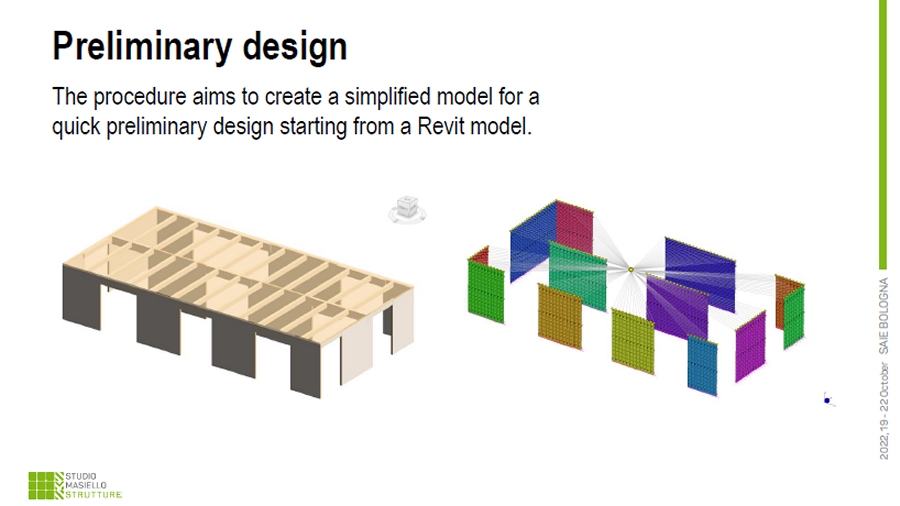 Preliminary design

The procedure aims to create a simplified model for a quick preliminary design starting from a Revit model.

2022, 19 - 22 October  SAIE BOLOGNA

STUDIO MASIELLO STRUTTURE